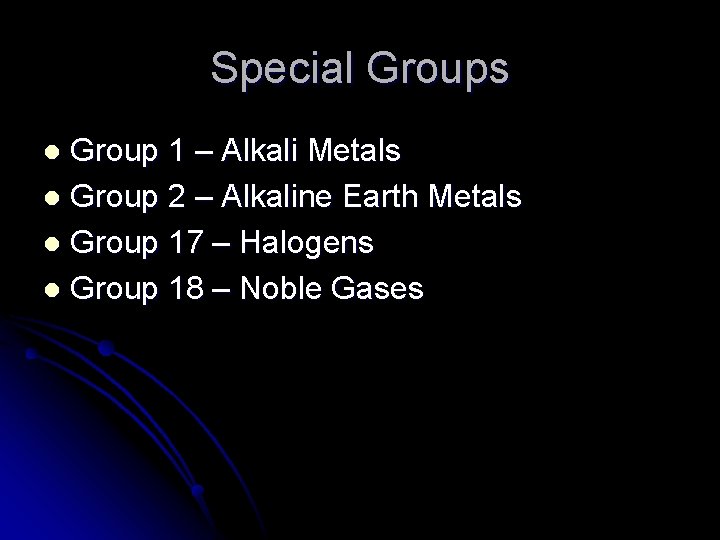 Special Groups

- Group 1 – Alkali Metals
- Group 2 – Alkaline Earth Metals
- Group 17 – Halogens
- Group 18 – Noble Gases